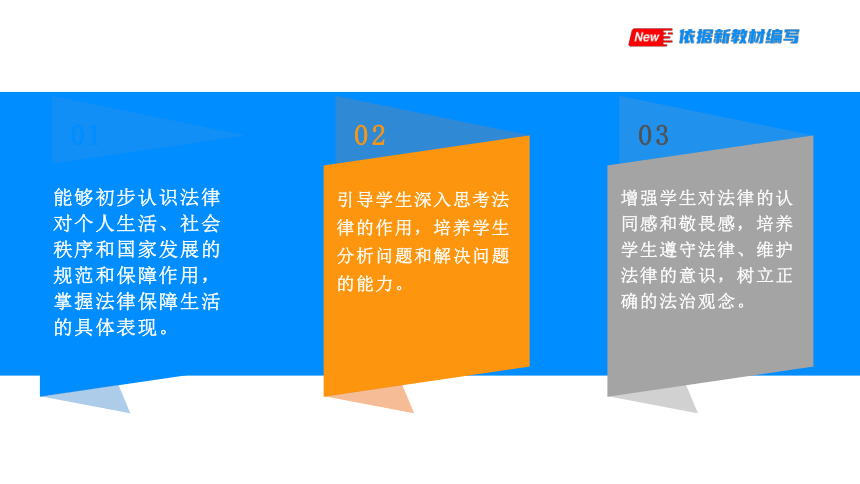 New 依据新教材编写

01

能够初步认识法律对个人生活、社会秩序和国家发展的规范和保障作用，掌握法律保障生活的具体表现。

02

引导学生深入思考法律的作用，培养学生分析问题和解决问题的能力。

03

增强学生对法律的认同感和敬畏感，培养学生遵守法律、维护法律的意识，树立正确的法治观念。